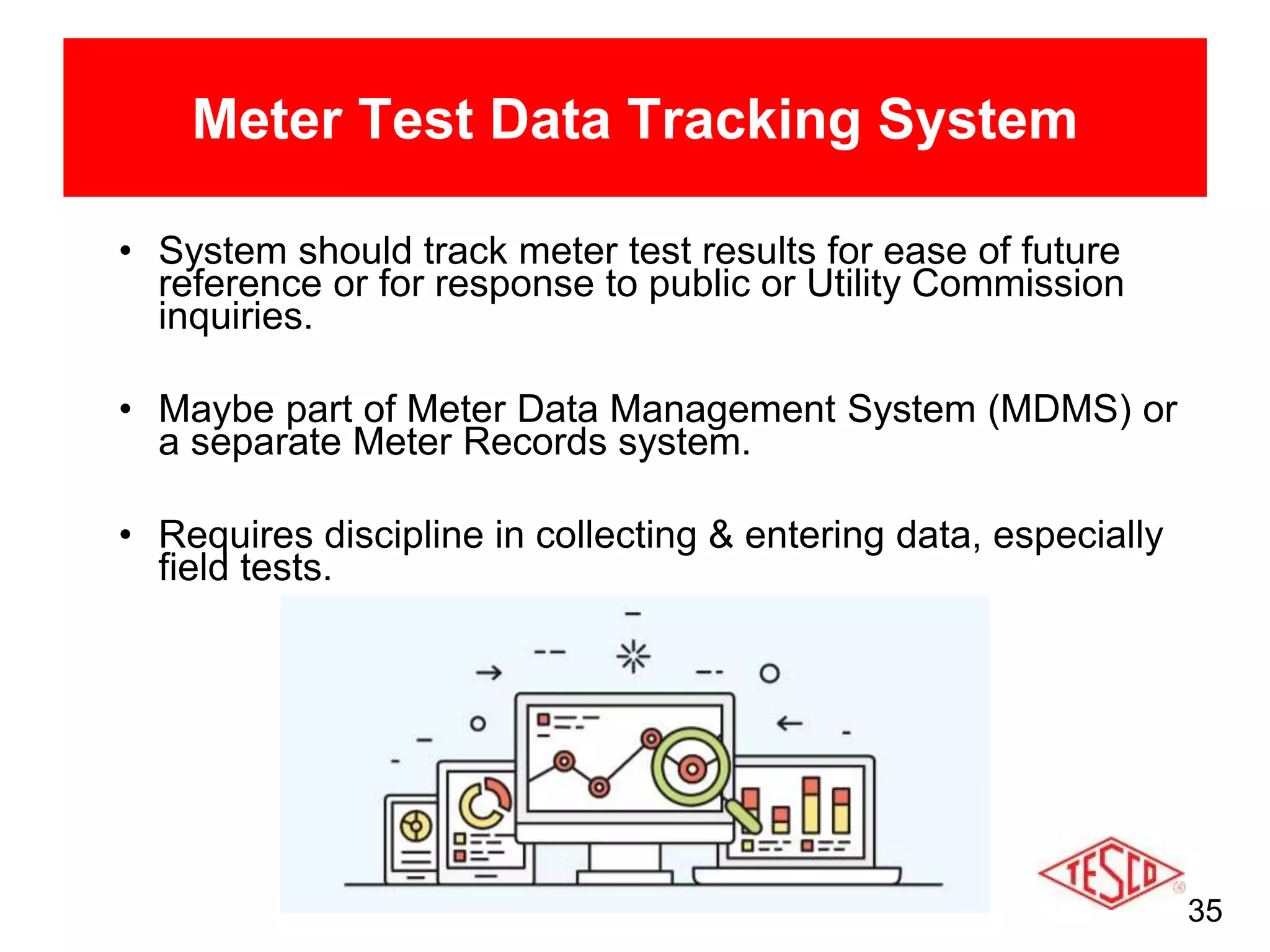 Meter Test Data Tracking System

• System should track meter test results for ease of future reference or for response to public or Utility Commission inquiries.

• Maybe part of Meter Data Management System (MDMS) or a separate Meter Records system.

• Requires discipline in collecting & entering data, especially field tests.

TESCO

35